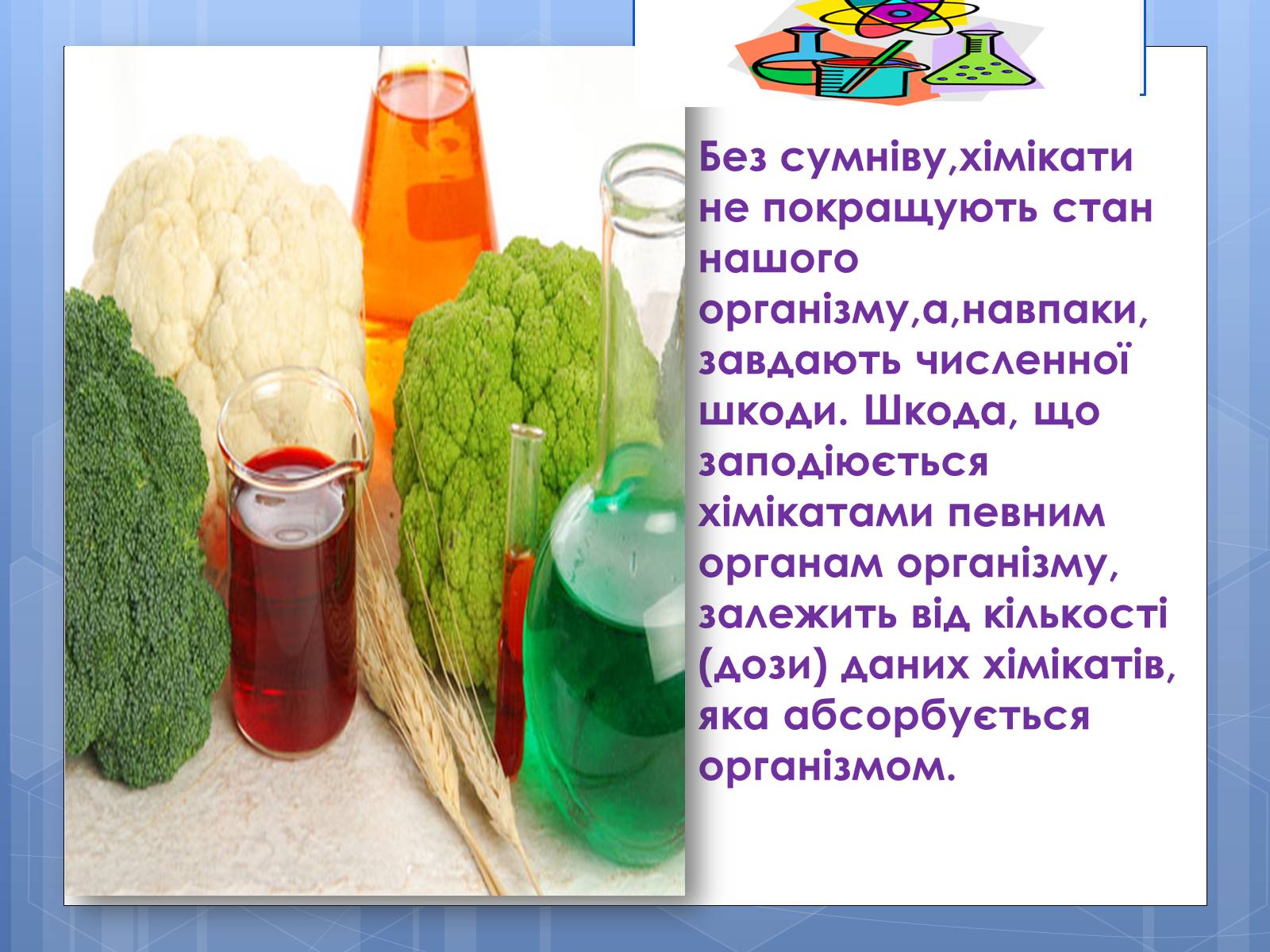 Без сумніву,хімікати не покращують стан нашого організму,а,навпаки, завдають численної шкоди. Шкода, що заподіюється хімікатами певним органам організму, залежить від кількості (дози) даних хімікатів, яка абсорбується організмом.